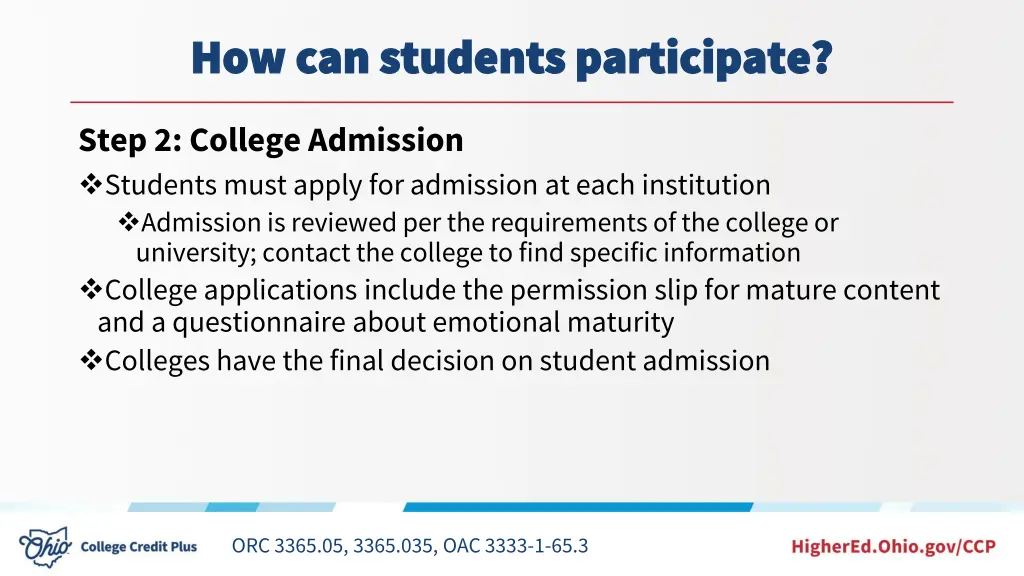 How can students participate?

Step 2: College Admission

❖Students must apply for admission at each institution

❖Admission is reviewed per the requirements of the college or university; contact the college to find specific information

❖College applications include the permission slip for mature content and a questionnaire about emotional maturity

❖Colleges have the final decision on student admission

Ohio College Credit Plus

ORC 3365.05, 3365.035, OAC 3333-1-65.3

HigherEd.Ohio.gov/CCP